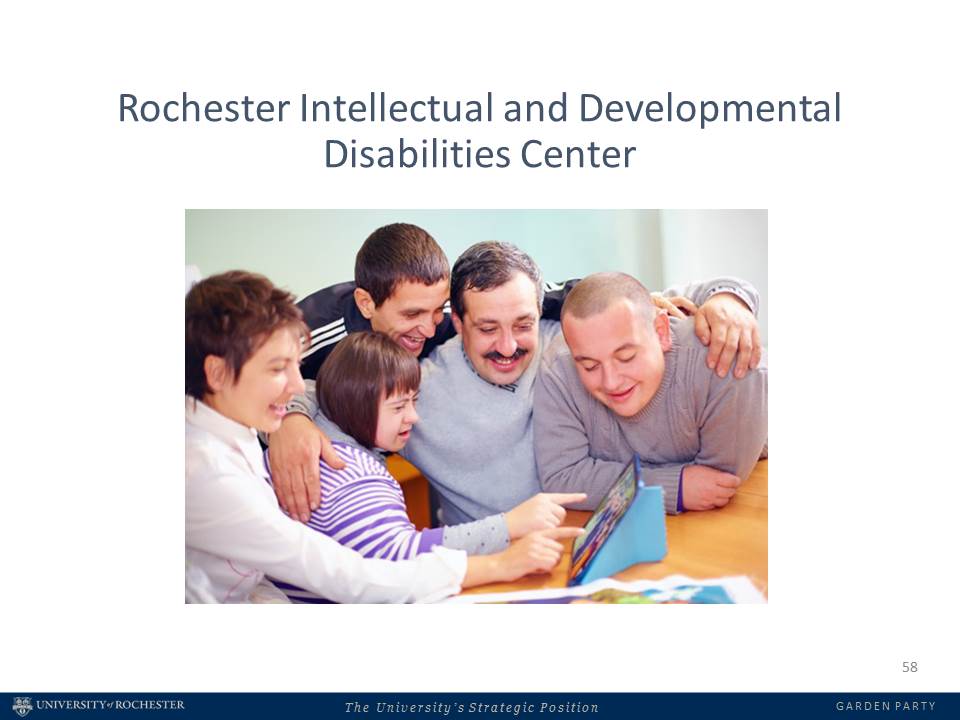 Rochester Intellectual and Developmental Disabilities Center

58

UNIVERSITY of ROCHESTER

The University's Strategic Position

GARDEN PARTY